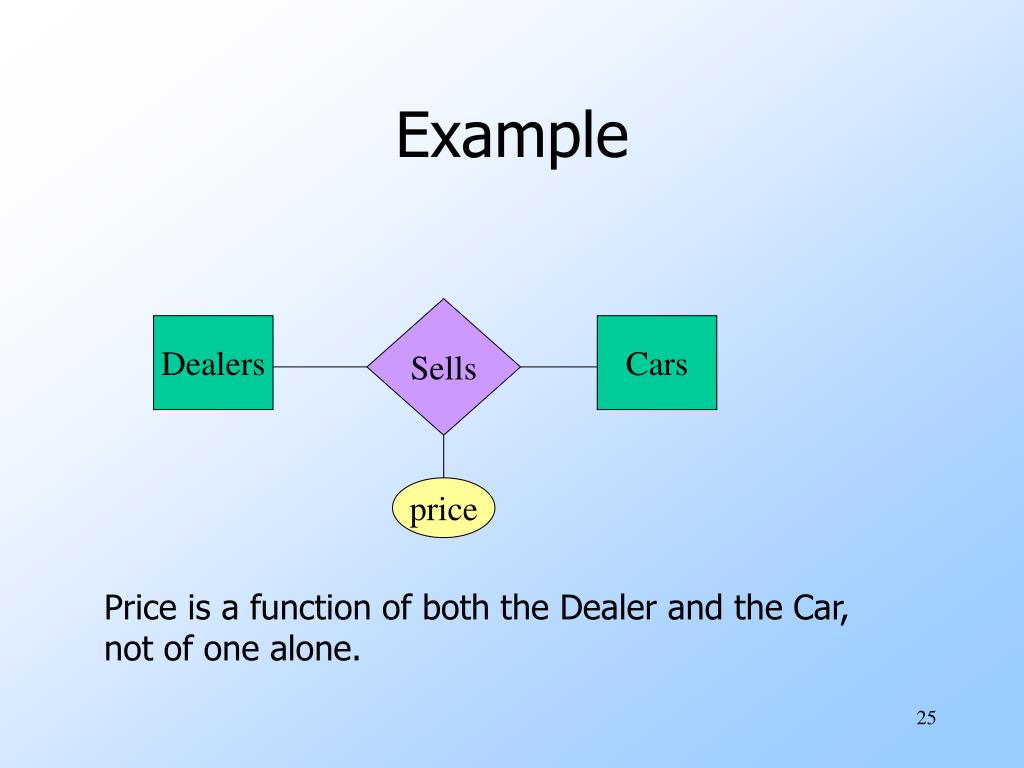 Example

Dealers

Sells

Cars

price

Price is a function of both the Dealer and the Car, not of one alone.

25